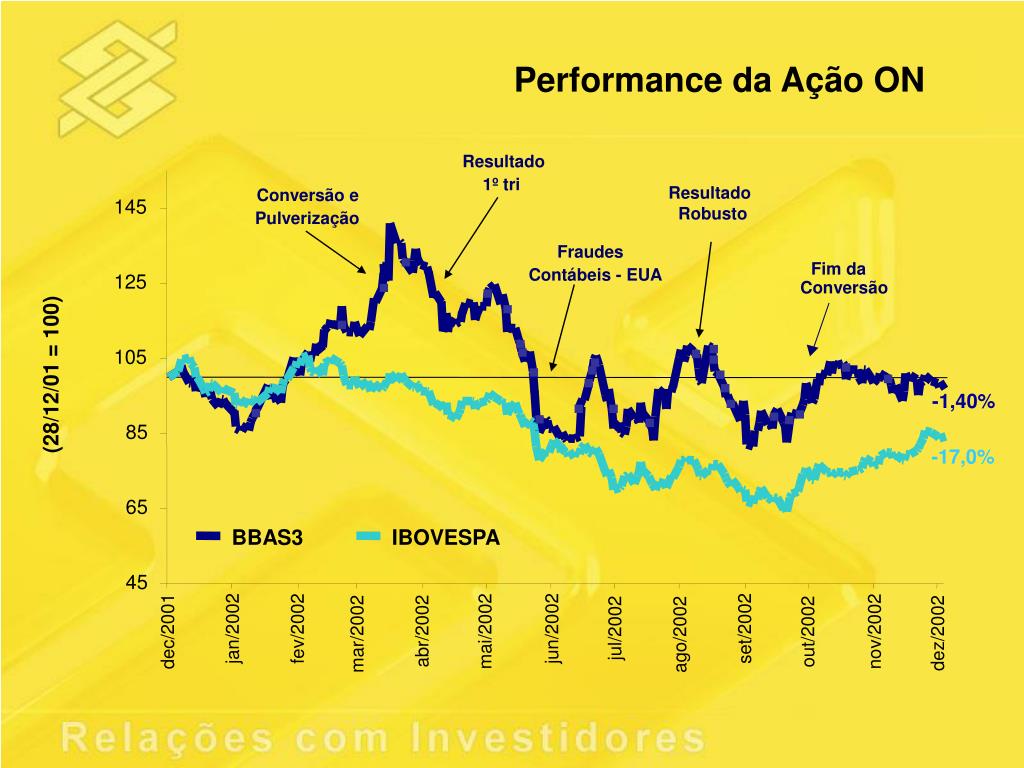 Performance da Ação ON

Resultado 1º tri

Conversão e Pulverização

Resultado Robusto

Fraudes Contábeis - EUA

Fim da Conversão

(28/12/01 = 100)

145

125

105

85

65

45

-1,40%

-17,0%

BBAS3

IBOVESPA

dec/2001

jan/2002

fev/2002

mar/2002

abr/2002

mai/2002

jun/2002

jul/2002

ago/2002

set/2002

out/2002

nov/2002

dez/2002

Relações com Investidores